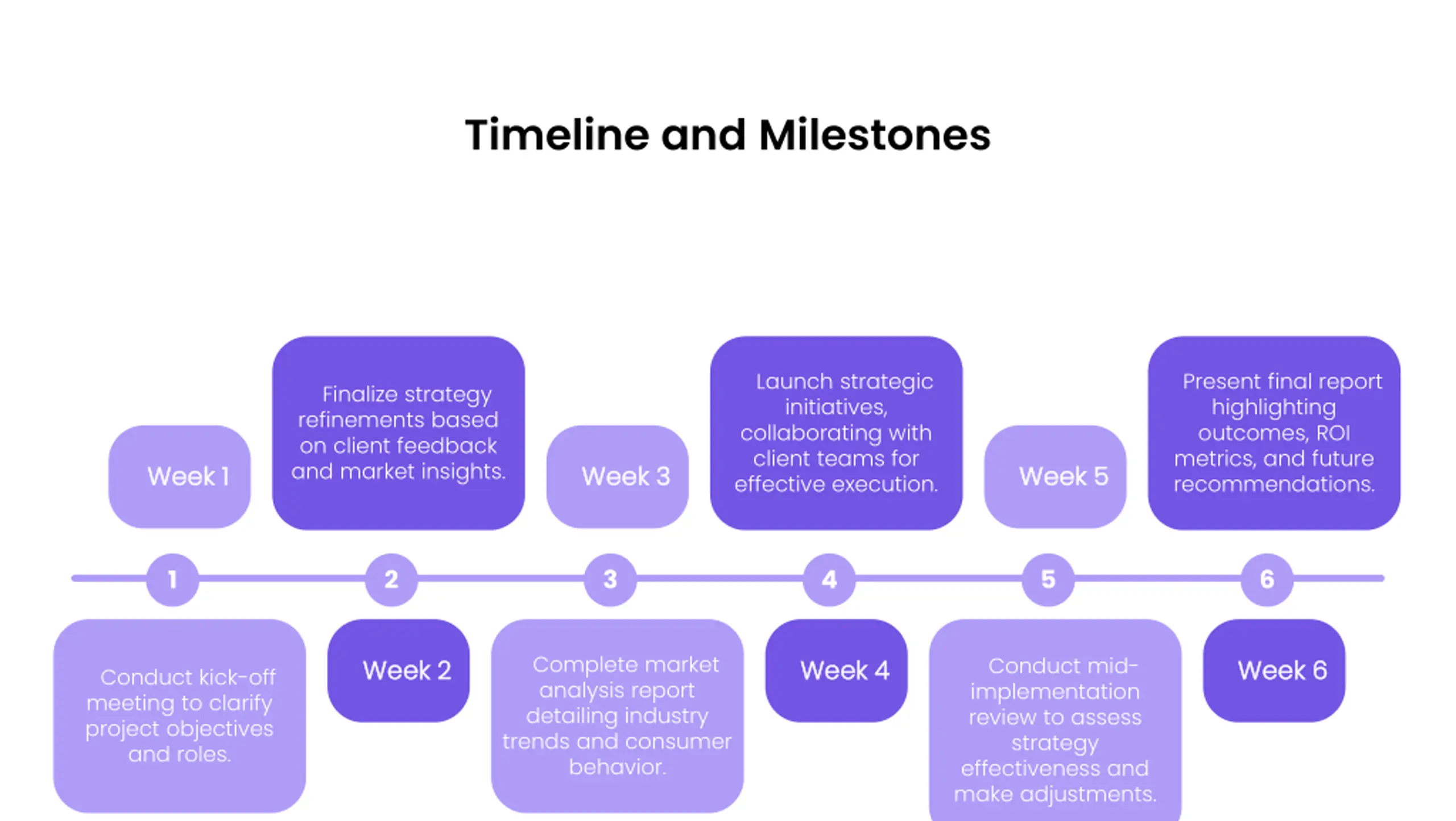 Timeline and Milestones

Week 1

Finalize strategy refinements based on client feedback and market insights.

Week 3

Launch strategic initiatives, collaborating with client teams for effective execution.

Week 5

Present final report highlighting outcomes, ROI metrics, and future recommendations.

1

2

3

4

5

6

Conduct kick-off meeting to clarify project objectives and roles.

Week 2

Complete market analysis report detailing industry trends and consumer behavior.

Week 4

Conduct mid-implementation review to assess strategy effectiveness and make adjustments.

Week 6